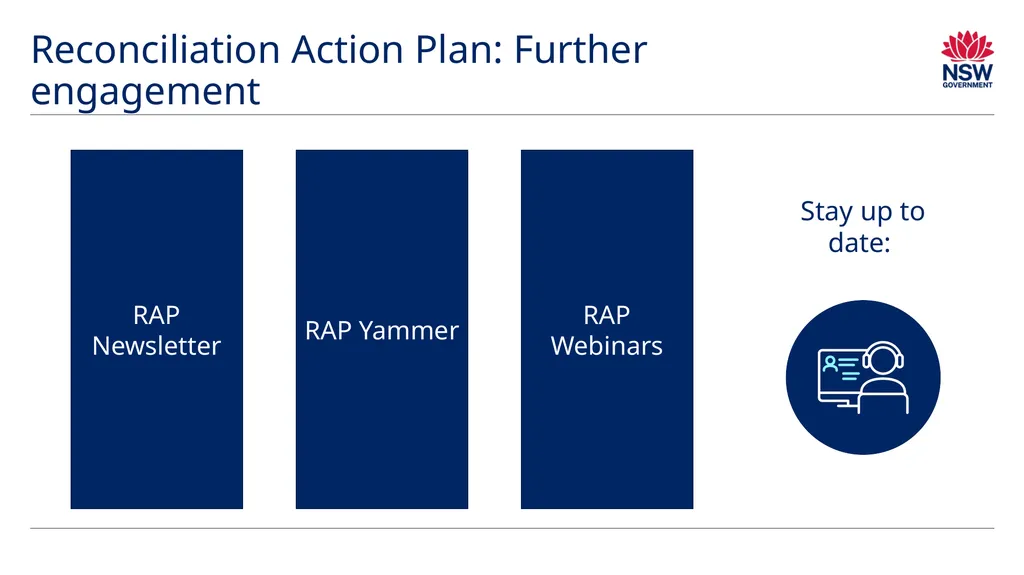 Reconciliation Action Plan: Further engagement

NSW GOVERNMENT

RAP Newsletter

RAP Yammer

RAP Webinars

Stay up to date: